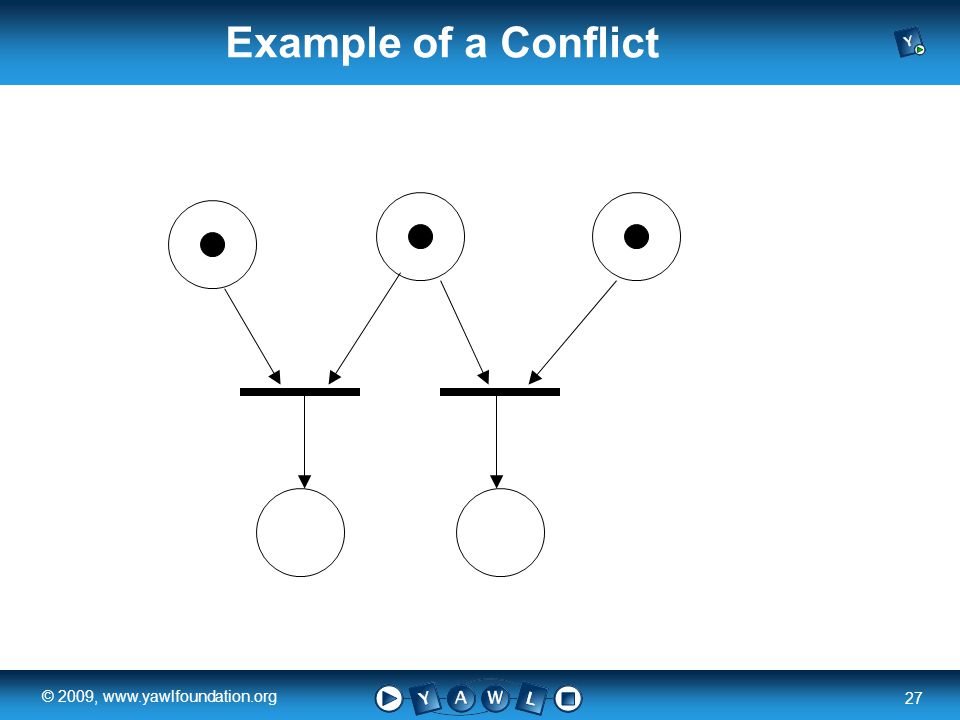 Example of a Conflict

Y

© 2009, www.yawlfoundation.org

Y A W L

27